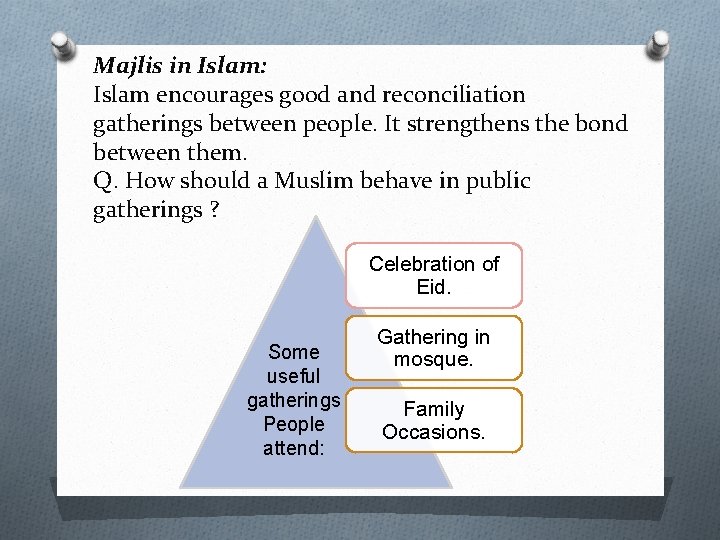 Majlis in Islam:
Islam encourages good and reconciliation gatherings between people. It strengthens the bond between them.
Q. How should a Muslim behave in public gatherings ?

Some useful gatherings People attend:

Celebration of Eid.

Gathering in mosque.

Family Occasions.